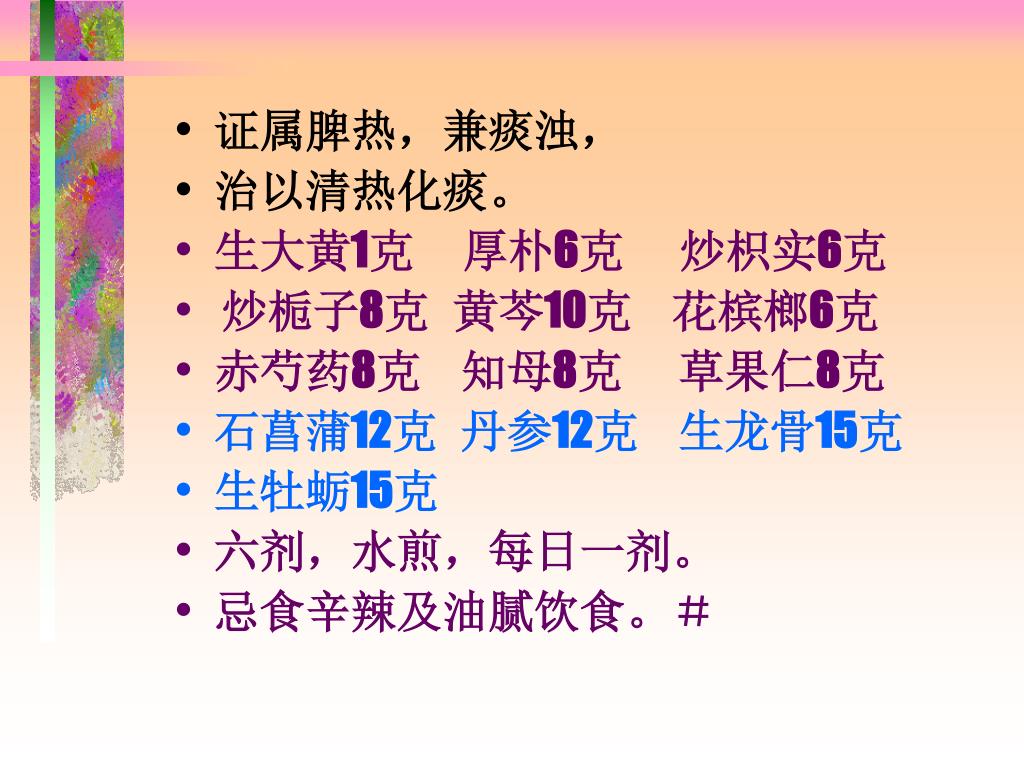 • 证属脾热，兼痰浊，
• 治以清热化痰。
• 生大黄1克　厚朴6克　炒枳实6克
• 炒栀子8克　黄芩10克　花槟榔6克
• 赤芍药8克　知母8克　草果仁8克
• 石菖蒲12克　丹参12克　生龙骨15克
• 生牡蛎15克
• 六剂，水煎，每日一剂。
• 忌食辛辣及油腻饮食。＃